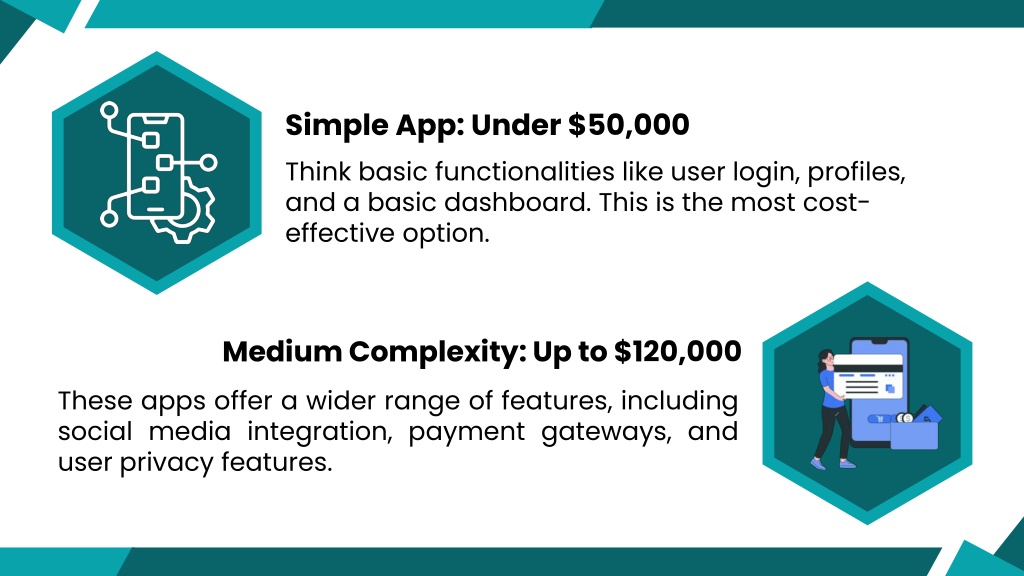 Simple App: Under \$50,000

Think basic functionalities like user login, profiles, and a basic dashboard. This is the most cost-effective option.

Medium Complexity: Up to \$120,000

These apps offer a wider range of features, including social media integration, payment gateways, and user privacy features.